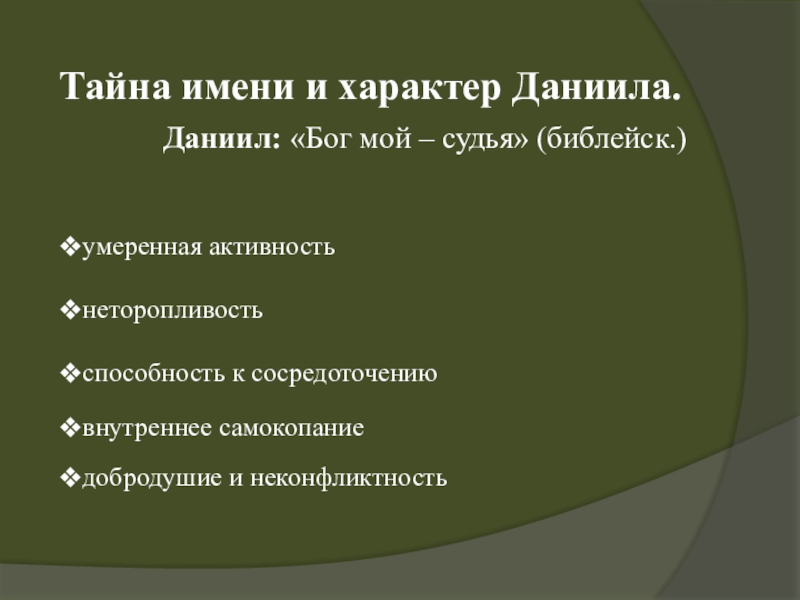 Тайна имени и характер Даниила.

Даниил: «Бог мой – судья» (библейск.)

❖умеренная активность

❖неторопливость

❖способность к сосредоточению

❖внутреннее самокопание

❖добродушие и неконфликтность